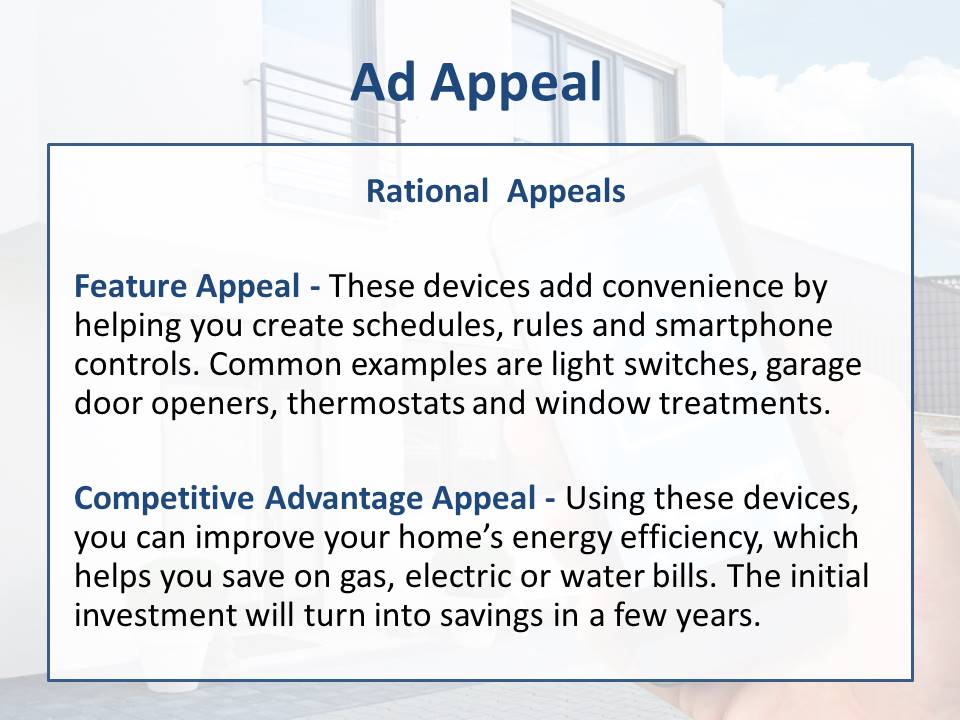 Ad Appeal

Rational Appeals

Feature Appeal - These devices add convenience by helping you create schedules, rules and smartphone controls. Common examples are light switches, garage door openers, thermostats and window treatments.

Competitive Advantage Appeal - Using these devices, you can improve your home's energy efficiency, which helps you save on gas, electric or water bills. The initial investment will turn into savings in a few years.